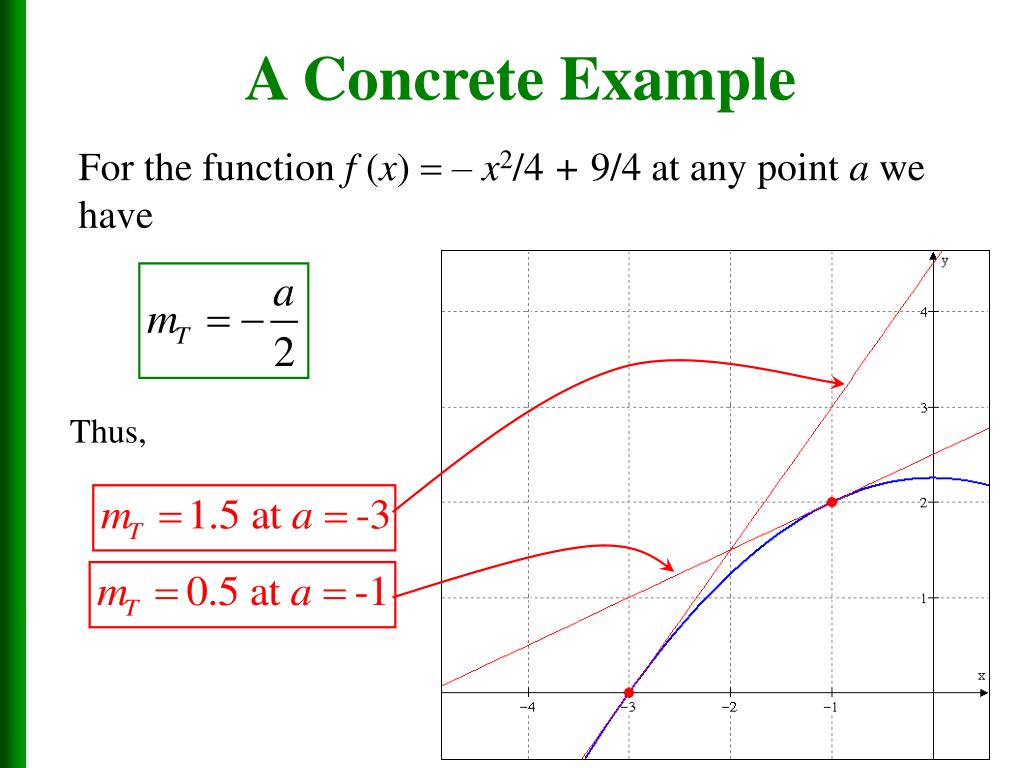 A Concrete Example

For the function $f(x) = -x^2/4 + 9/4$ at any point $a$ we have

$m_T = -\frac{a}{2}$

Thus,

$m_T = 1.5$ at $a = -3$

$m_T = 0.5$ at $a = -1$

y
4
3
2
1
x
−4
−3
−2
−1